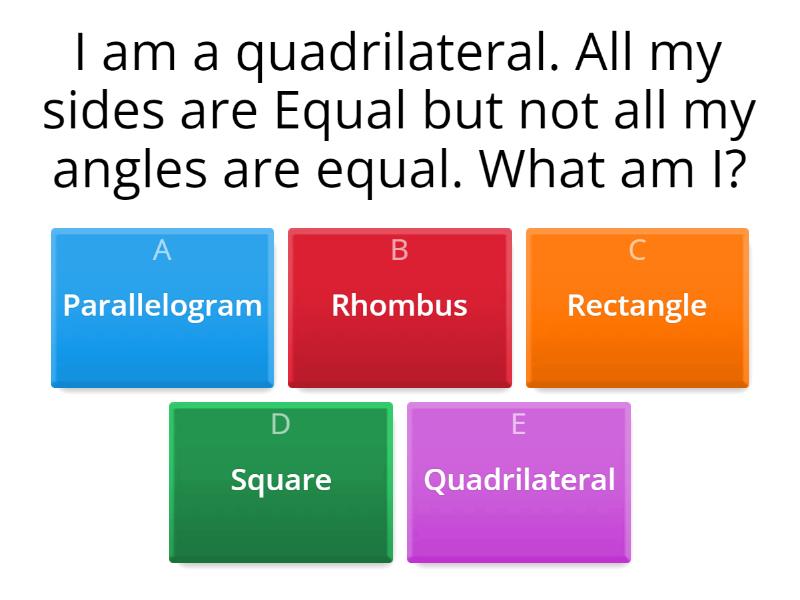 I am a quadrilateral. All my sides are Equal but not all my angles are equal. What am I?

A
Parallelogram

B
Rhombus

C
Rectangle

D
Square

E
Quadrilateral